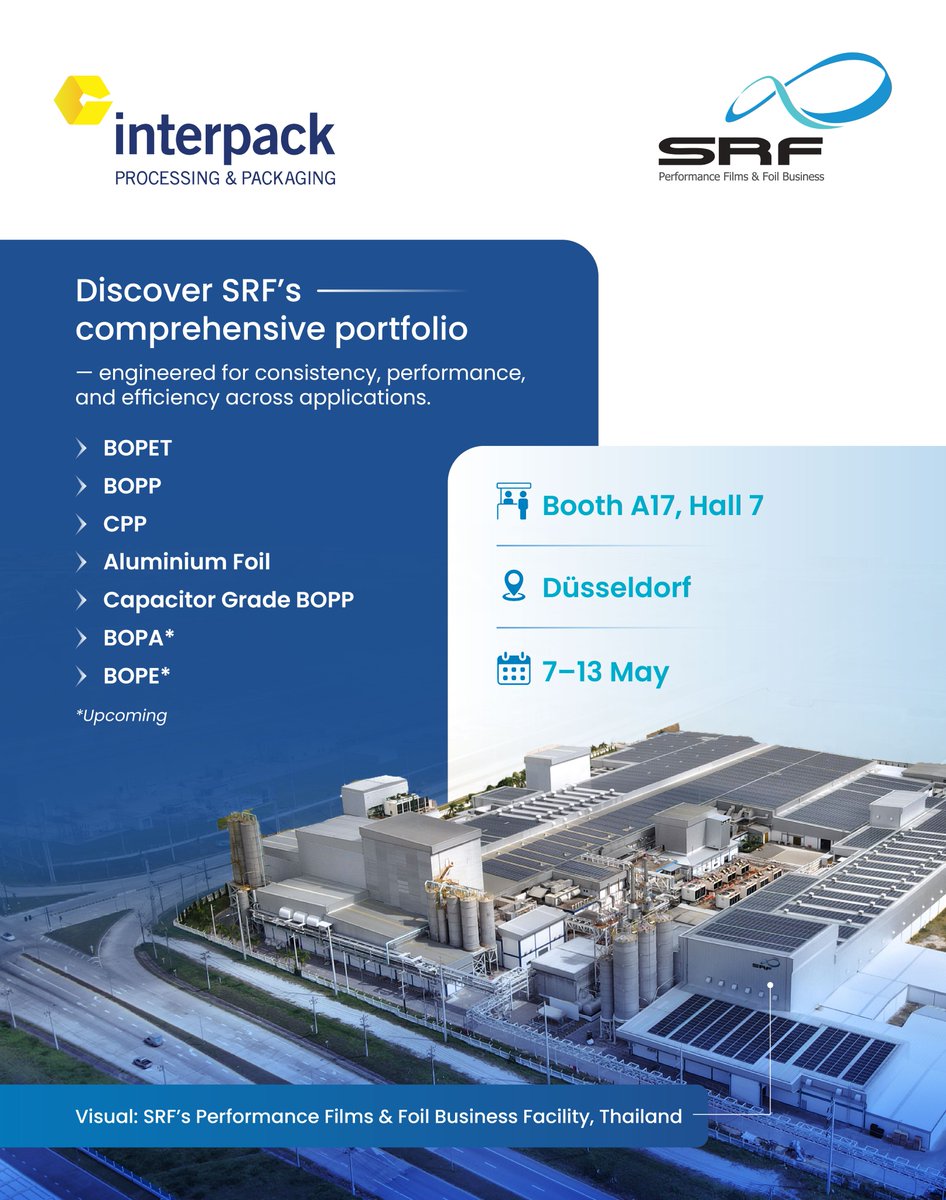 interpack
PROCESSING & PACKAGING

SRF
Performance Films & Foil Business

Discover SRF's comprehensive portfolio

— engineered for consistency, performance, and efficiency across applications.

BOPET
BOPP
CPP
Aluminium Foil
Capacitor Grade BOPP
BOPA*
BOPE*

*Upcoming

Booth A17, Hall 7

Düsseldorf

7–13 May

SRF

Visual: SRF's Performance Films & Foil Business Facility, Thailand